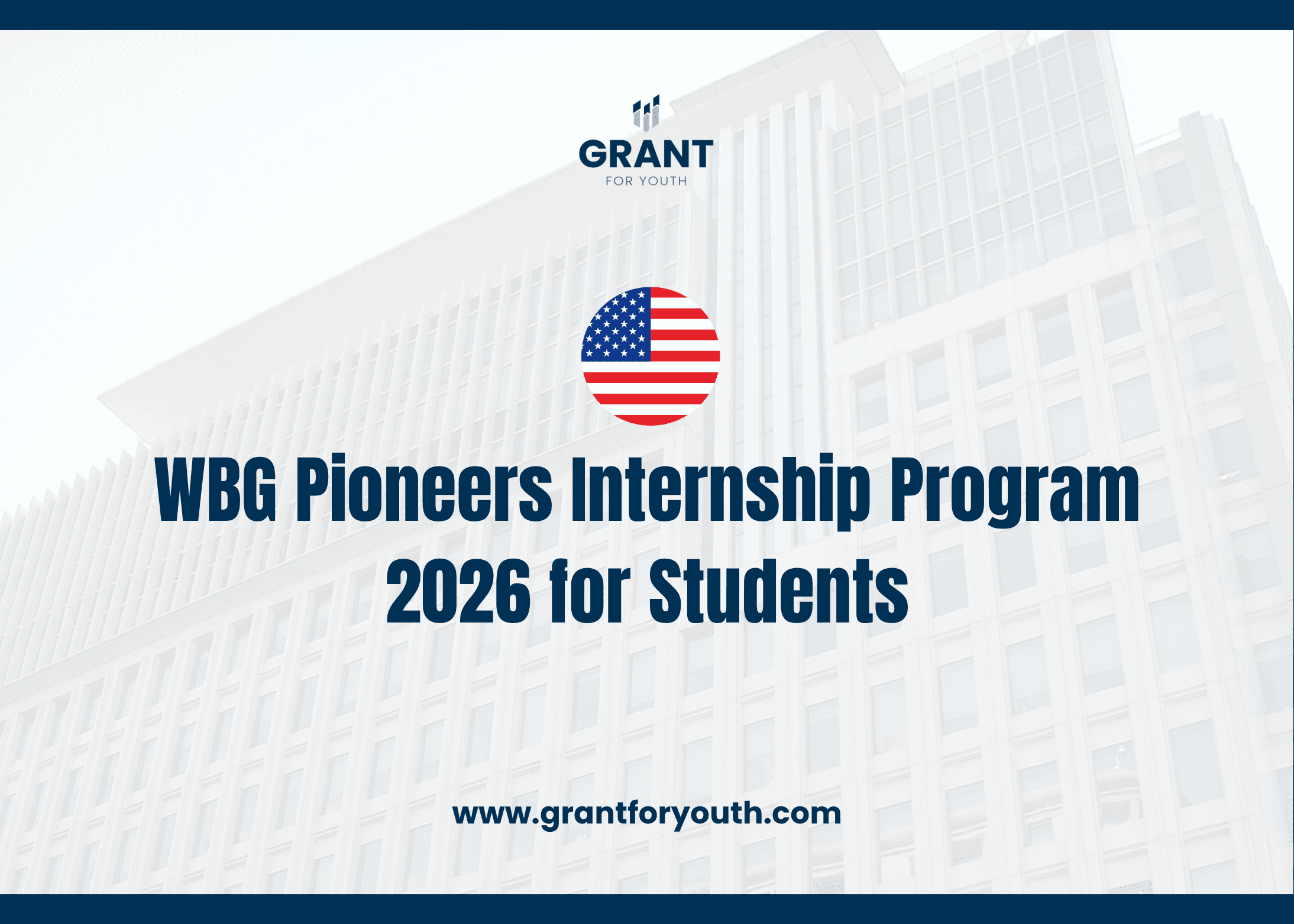 GRANT
FOR YOUTH

WBG Pioneers Internship Program 2026 for Students

www.grantforyouth.com